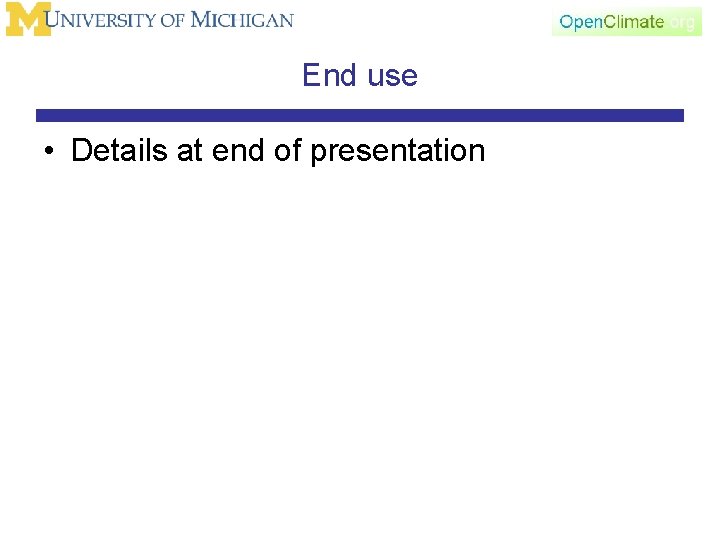 UNIVERSITY OF MICHIGAN

OpenClimate.org

End use

• Details at end of presentation